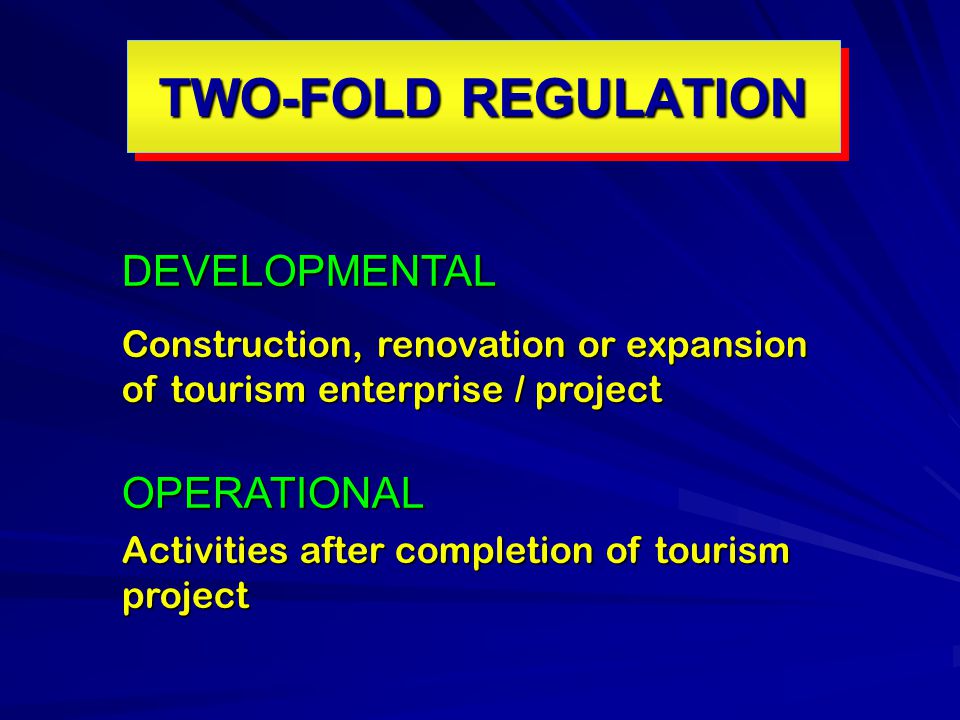 TWO-FOLD REGULATION

DEVELOPMENTAL

Construction, renovation or expansion of tourism enterprise / project

OPERATIONAL

Activities after completion of tourism project